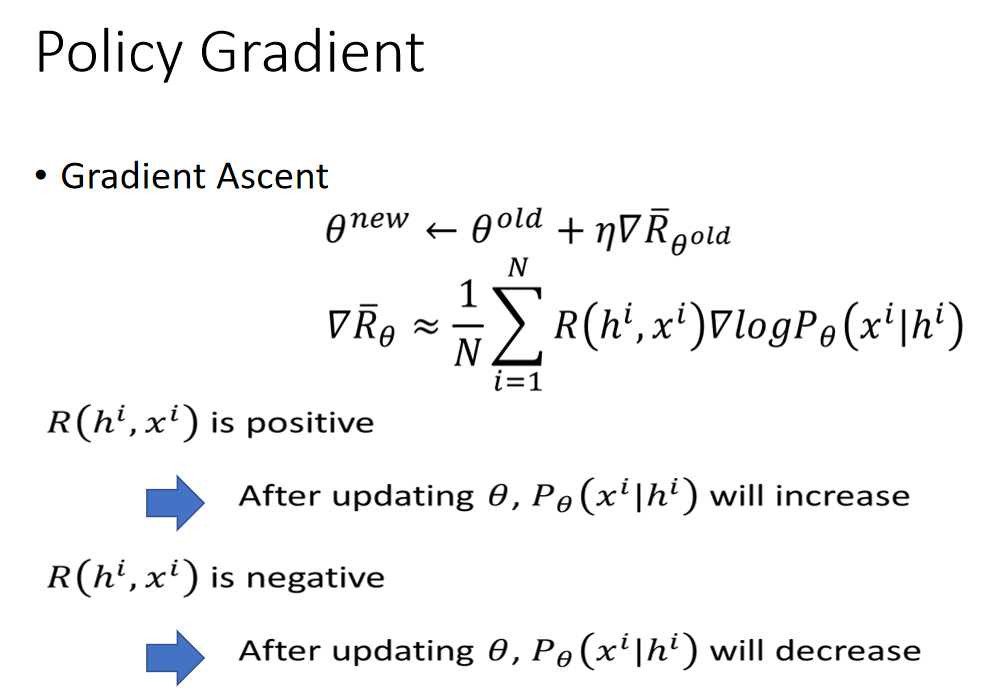 Policy Gradient

• Gradient Ascent

$\theta^{new} \leftarrow \theta^{old} + \eta \nabla \bar{R}_{\theta^{old}}$

$\nabla \bar{R}_{\theta} \approx \frac{1}{N} \sum_{i=1}^{N} R(h^i, x^i) \nabla log P_{\theta}(x^i|h^i)$

$R(h^i, x^i)$ is positive

After updating $\theta$, $P_{\theta}(x^i|h^i)$ will increase

$R(h^i, x^i)$ is negative

After updating $\theta$, $P_{\theta}(x^i|h^i)$ will decrease